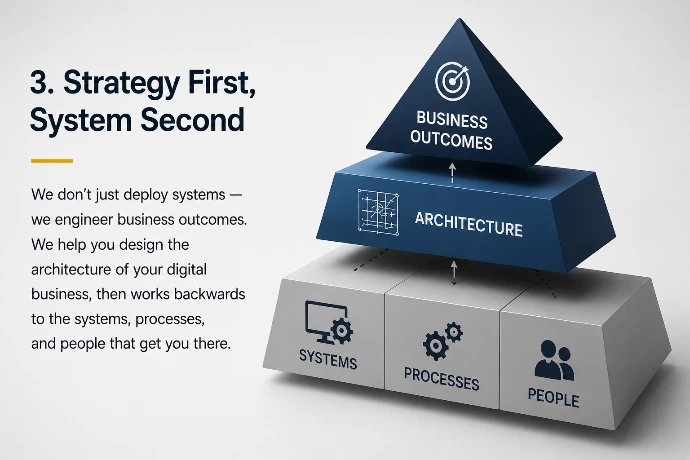 3. Strategy First, System Second

We don't just deploy systems — we engineer business outcomes. We help you design the architecture of your digital business, then works backwards to the systems, processes, and people that get you there.

BUSINESS OUTCOMES

ARCHITECTURE

SYSTEMS

PROCESSES

PEOPLE